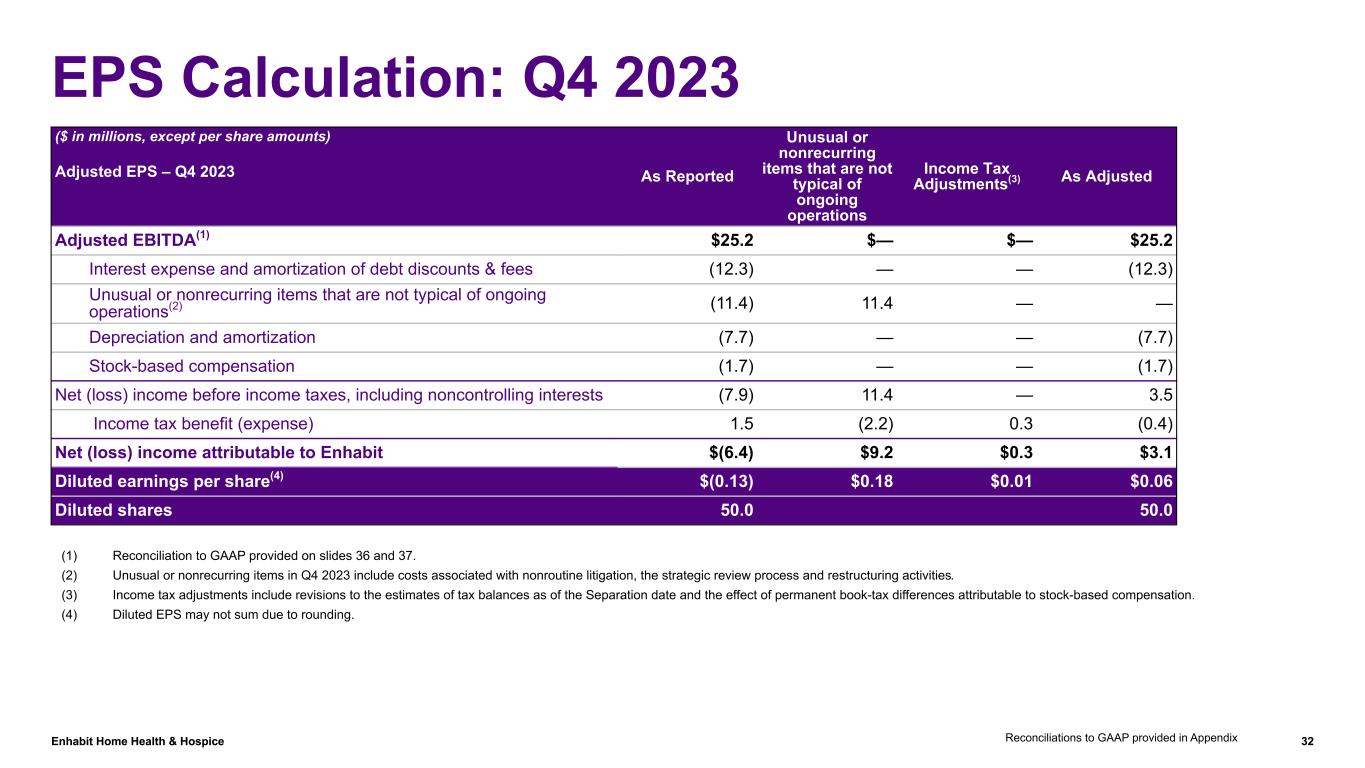 EPS Calculation: Q4 2023

| ($ in millions, except per share amounts) Adjusted EPS – Q4 2023 | As Reported | Unusual or nonrecurring items that are not typical of ongoing operations | Income Tax Adjustments$^{(3)}$ | As Adjusted |
|---|---|---|---|---|
| Adjusted EBITDA$^{(1)}$ | $25.2 | $— | $— | $25.2 |
| Interest expense and amortization of debt discounts & fees | (12.3) | — | — | (12.3) |
| Unusual or nonrecurring items that are not typical of ongoing operations$^{(2)}$ | (11.4) | 11.4 | — | — |
| Depreciation and amortization | (7.7) | — | — | (7.7) |
| Stock-based compensation | (1.7) | — | — | (1.7) |
| Net (loss) income before income taxes, including noncontrolling interests | (7.9) | 11.4 | — | 3.5 |
| Income tax benefit (expense) | 1.5 | (2.2) | 0.3 | (0.4) |
| Net (loss) income attributable to Enhabit | $(6.4) | $9.2 | $0.3 | $3.1 |
| Diluted earnings per share$^{(4)}$ | $(0.13) | $0.18 | $0.01 | $0.06 |
| Diluted shares | 50.0 | | | 50.0 |

(1) Reconciliation to GAAP provided on slides 36 and 37.
(2) Unusual or nonrecurring items in Q4 2023 include costs associated with nonroutine litigation, the strategic review process and restructuring activities.
(3) Income tax adjustments include revisions to the estimates of tax balances as of the Separation date and the effect of permanent book-tax differences attributable to stock-based compensation.
(4) Diluted EPS may not sum due to rounding.

Enhabit Home Health & Hospice
Reconciliations to GAAP provided in Appendix
32